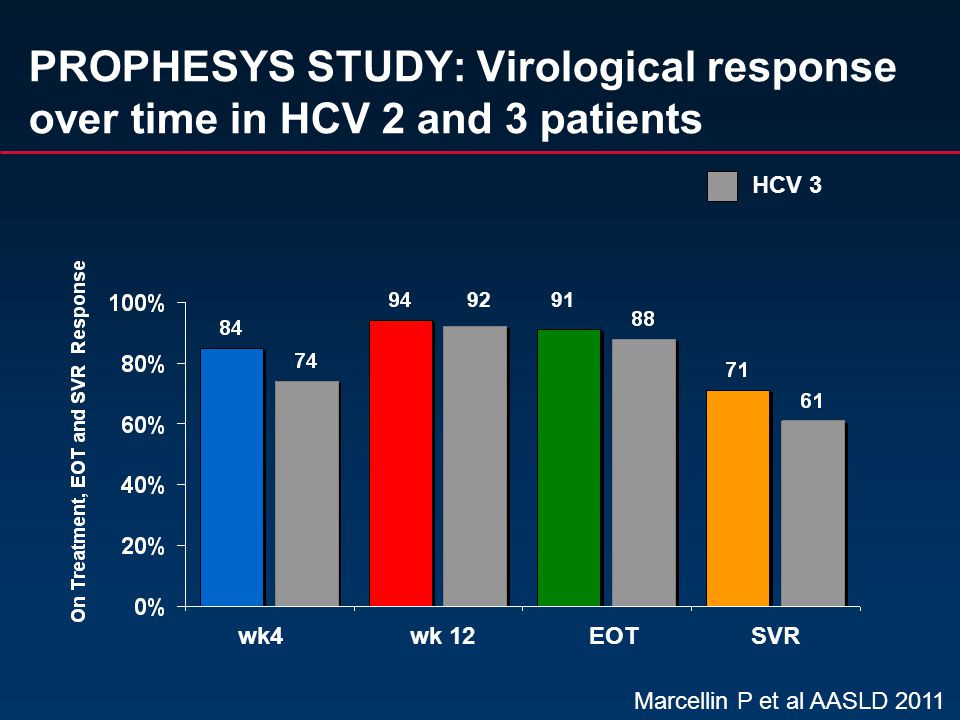 PROPHESYS STUDY: Virological response over time in HCV 2 and 3 patients

HCV 3

On Treatment, EOT and SVR Response

100%
80%
60%
40%
20%
0%

84
74
94
92
91
88
71
61

wk4
wk 12
EOT
SVR

Marcellin P et al AASLD 2011